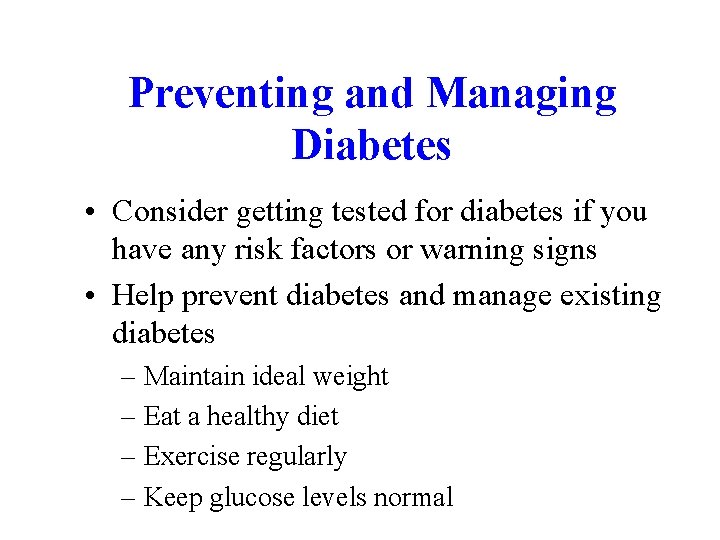 Preventing and Managing Diabetes

• Consider getting tested for diabetes if you have any risk factors or warning signs

• Help prevent diabetes and manage existing diabetes

– Maintain ideal weight

– Eat a healthy diet

– Exercise regularly

– Keep glucose levels normal